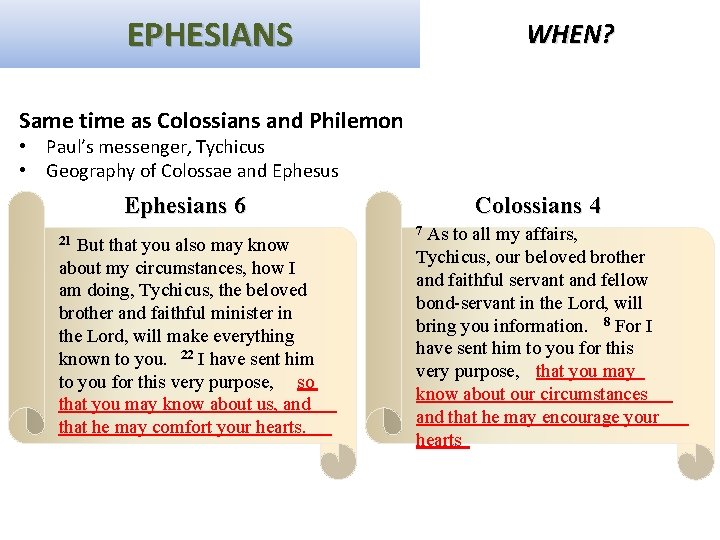 EPHESIANS

WHEN?

Same time as Colossians and Philemon
• Paul's messenger, Tychicus
• Geography of Colossae and Ephesus

Ephesians 6

$^{21}$ But that you also may know about my circumstances, how I am doing, Tychicus, the beloved brother and faithful minister in the Lord, will make everything known to you. $^{22}$ I have sent him to you for this very purpose, so that you may know about us, and that he may comfort your hearts.

Colossians 4

$^{7}$ As to all my affairs, Tychicus, our beloved brother and faithful servant and fellow bond-servant in the Lord, will bring you information. $^{8}$ For I have sent him to you for this very purpose, that you may know about our circumstances and that he may encourage your hearts